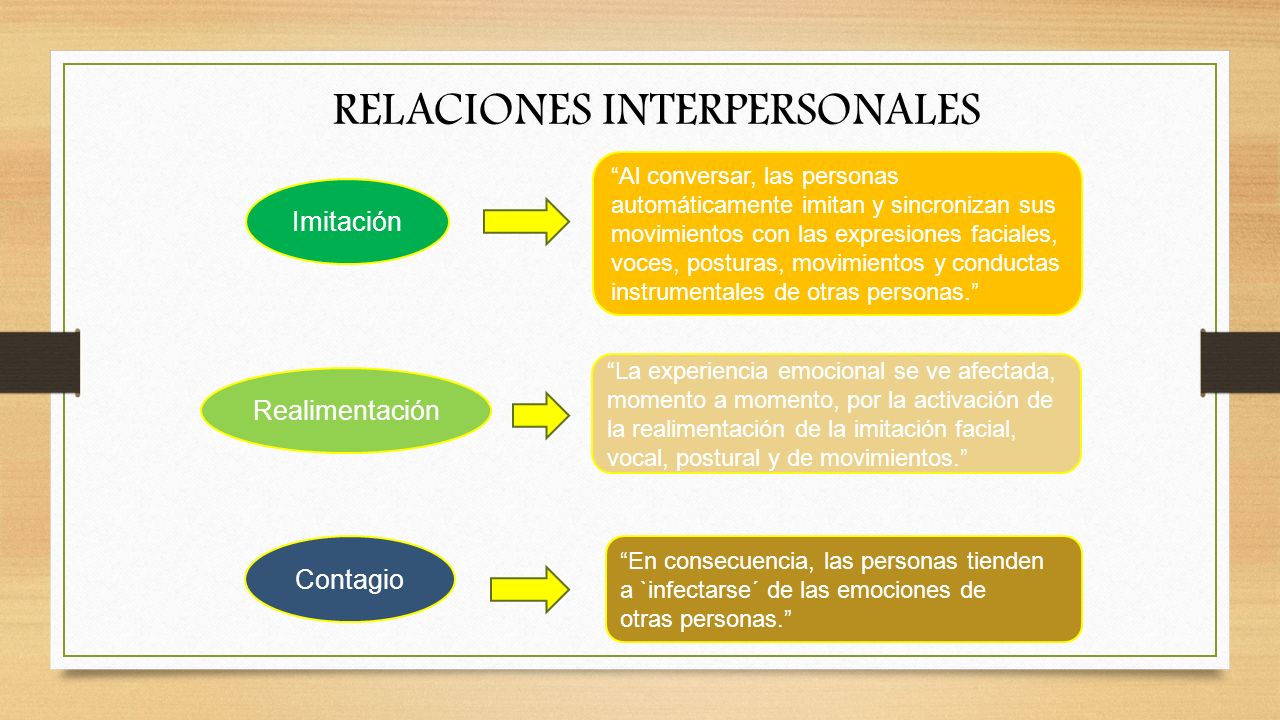 RELACIONES INTERPERSONALES

Imitación

“Al conversar, las personas automáticamente imitan y sincronizan sus movimientos con las expresiones faciales, voces, posturas, movimientos y conductas instrumentales de otras personas.”

Realimentación

“La experiencia emocional se ve afectada, momento a momento, por la activación de la realimentación de la imitación facial, vocal, postural y de movimientos.”

Contagio

“En consecuencia, las personas tienden a `infectarse´ de las emociones de otras personas.”